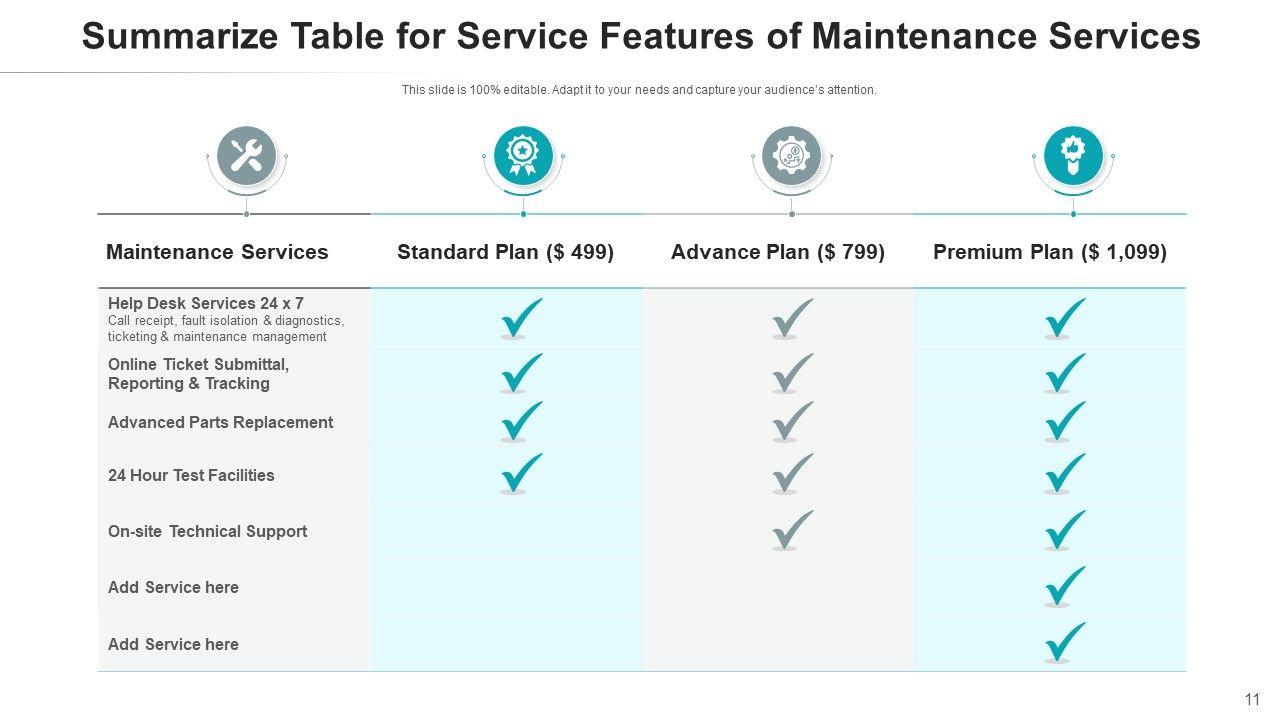 Summarize Table for Service Features of Maintenance Services

This slide is 100% editable. Adapt it to your needs and capture your audience's attention.

| Maintenance Services | Standard Plan ($ 499) | Advance Plan ($ 799) | Premium Plan ($ 1,099) |
|---|---|---|---|
| Help Desk Services 24 x 7 Call receipt, fault isolation & diagnostics, ticketing & maintenance management | ✓ | ✓ | ✓ |
| Online Ticket Submittal, Reporting & Tracking | ✓ | ✓ | ✓ |
| Advanced Parts Replacement | ✓ | ✓ | ✓ |
| 24 Hour Test Facilities | ✓ | ✓ | ✓ |
| On-site Technical Support | | ✓ | ✓ |
| Add Service here | | | ✓ |
| Add Service here | | | ✓ |

11